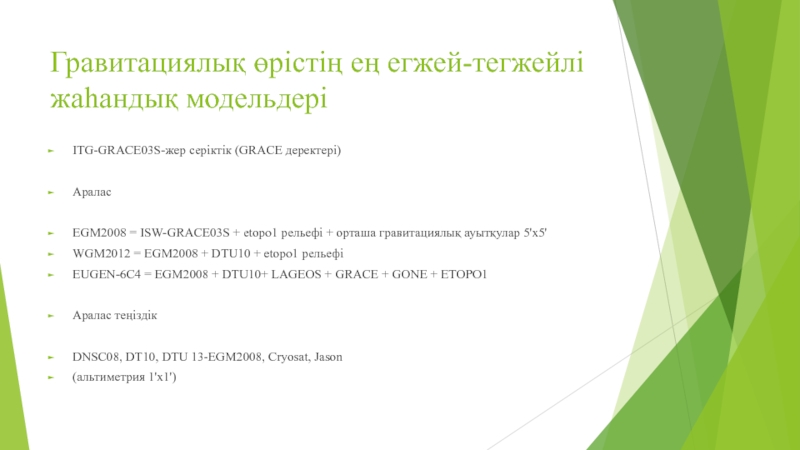 Гравитациялық өрістің ең егжей-тегжейлі жаһандық модельдері

ITG-GRACE03S-жер серіктік (GRACE деректері)

Аралас

EGM2008 = ISW-GRACE03S + etopo1 рельефі + орташа гравитациялық ауытқулар 5'x5'
WGM2012 = EGM2008 + DTU10 + etopo1 рельефі
EUGEN-6C4 = EGM2008 + DTU10+ LAGEOS + GRACE + GONE + ETOPO1

Аралас теңіздік

DNSC08, DT10, DTU 13-EGM2008, Cryosat, Jason
(альтиметрия 1'x1')